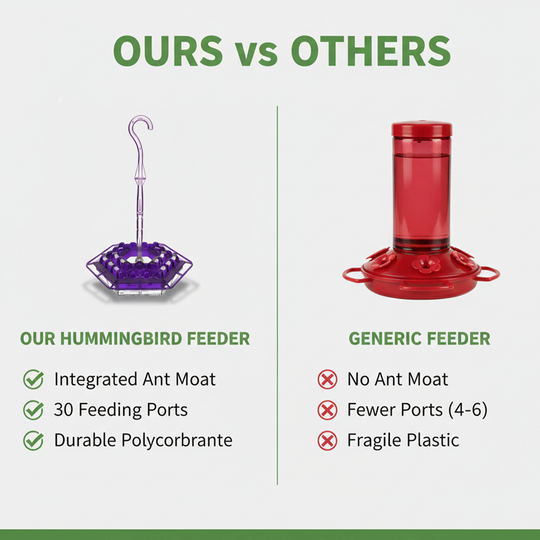 OURS vs OTHERS

OUR HUMMINGBIRD FEEDER

Integrated Ant Moat
30 Feeding Ports
Durable Polycorbrante

GENERIC FEEDER

No Ant Moat
Fewer Ports (4-6)
Fragile Plastic